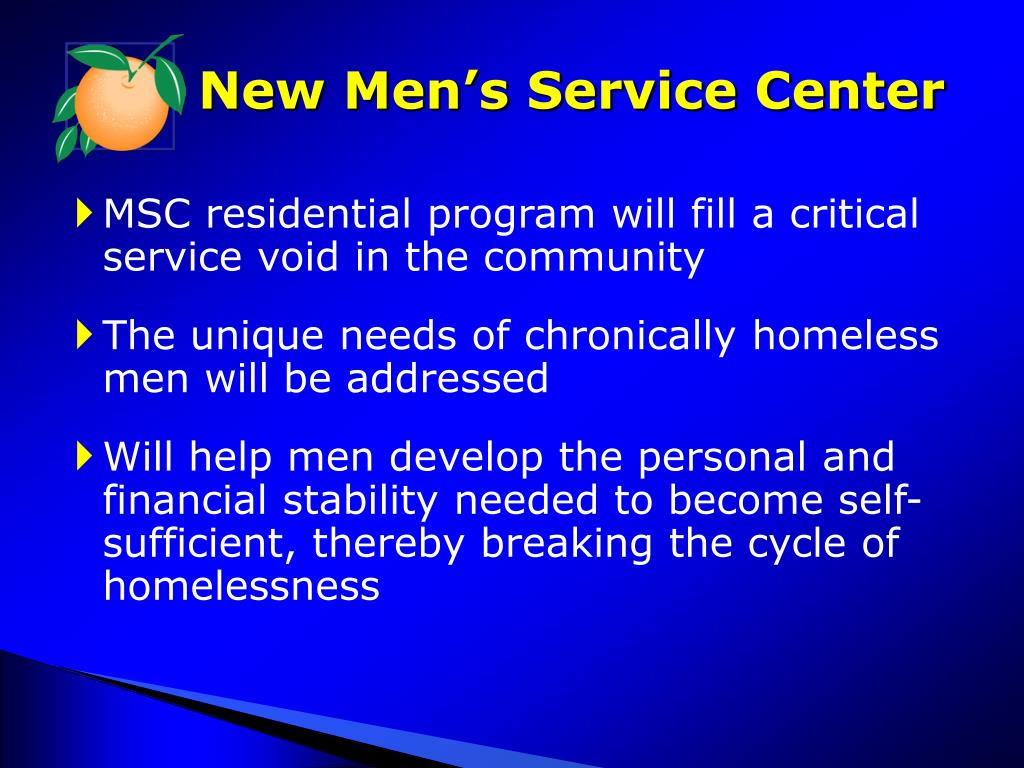 New Men's Service Center

MSC residential program will fill a critical service void in the community

The unique needs of chronically homeless men will be addressed

Will help men develop the personal and financial stability needed to become self-sufficient, thereby breaking the cycle of homelessness